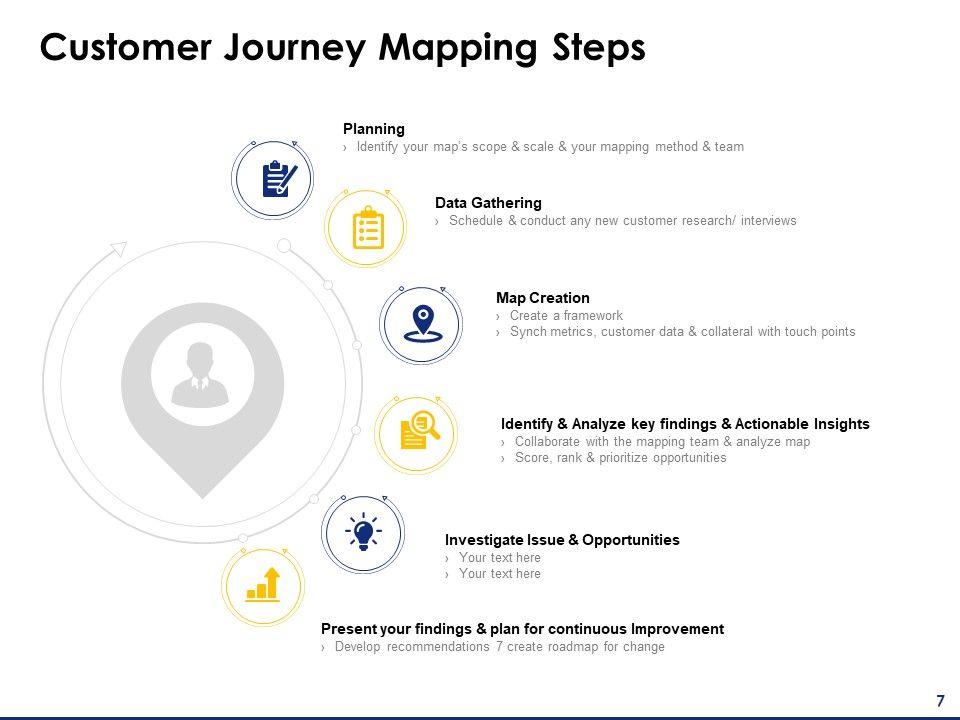 Customer Journey Mapping Steps

Planning
› Identify your map's scope & scale & your mapping method & team

Data Gathering
› Schedule & conduct any new customer research/ interviews

Map Creation
› Create a framework
› Synch metrics, customer data & collateral with touch points

Identify & Analyze key findings & Actionable Insights
› Collaborate with the mapping team & analyze map
› Score, rank & prioritize opportunities

Investigate Issue & Opportunities
› Your text here
› Your text here

Present your findings & plan for continuous Improvement
› Develop recommendations 7 create roadmap for change

7